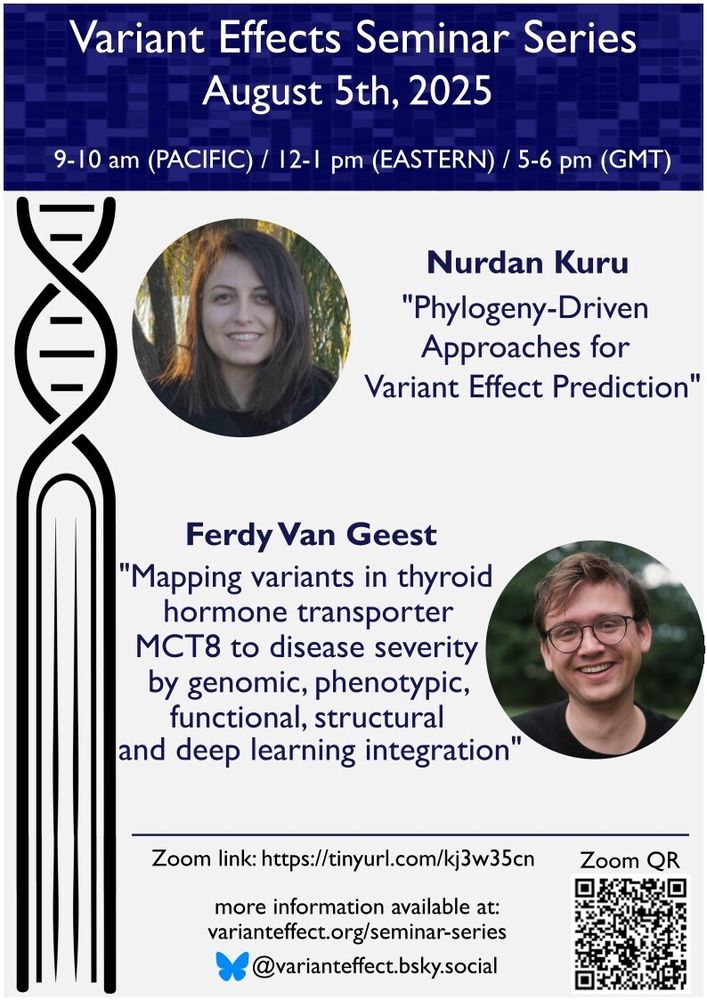 Variant Effects Seminar Series
August 5th, 2025

9-10 am (PACIFIC) / 12-1 pm (EASTERN) / 5-6 pm (GMT)

Nurdan Kuru
"Phylogeny-Driven Approaches for Variant Effect Prediction"

Ferdy Van Geest
"Mapping variants in thyroid hormone transporter MCT8 to disease severity by genomic, phenotypic, functional, structural and deep learning integration"

Zoom link: https://tinyurl.com/kj3w35cn

Zoom QR

more information available at:
varianteffect.org/seminar-series

@varianteffect.bsky.social